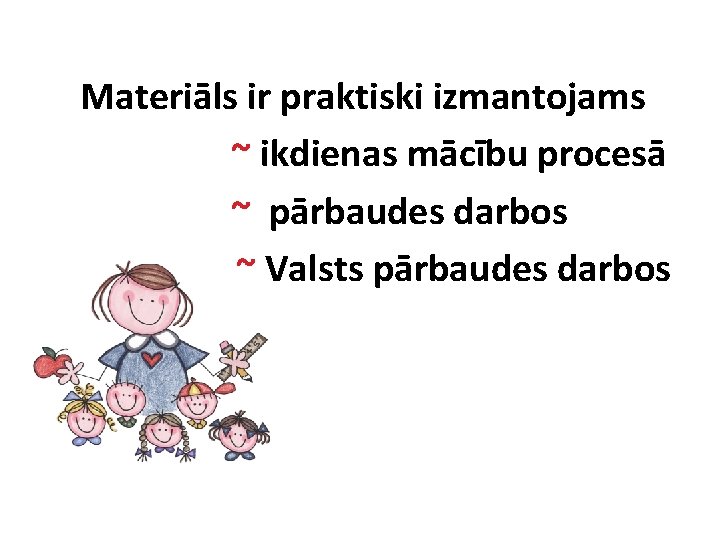 Materiāls ir praktiski izmantojams

~ ikdienas mācību procesā

~ pārbaudes darbos

~ Valsts pārbaudes darbos